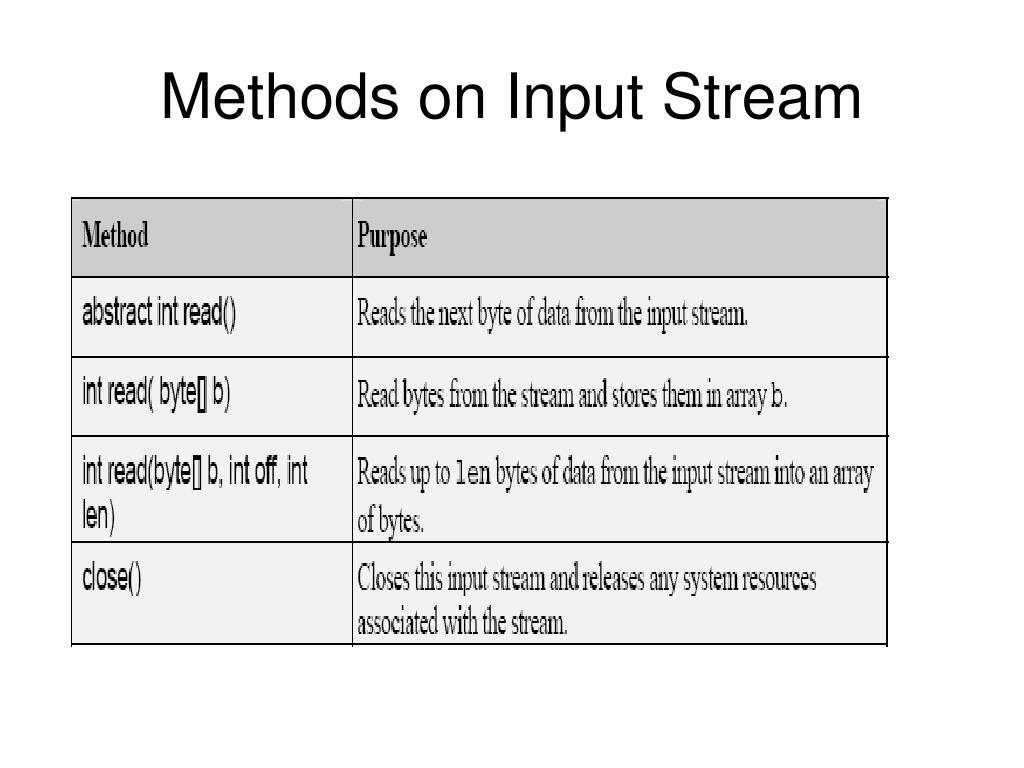 Methods on Input Stream

| Method | Purpose |
|---|---|
| abstract int read() | Reads the next byte of data from the input stream. |
| int read( byte[] b) | Read bytes from the stream and stores them in array b. |
| int read(byte[] b, int off, int len) | Reads up to len bytes of data from the input stream into an array of bytes. |
| close() | Closes this input stream and releases any system resources associated with the stream. |